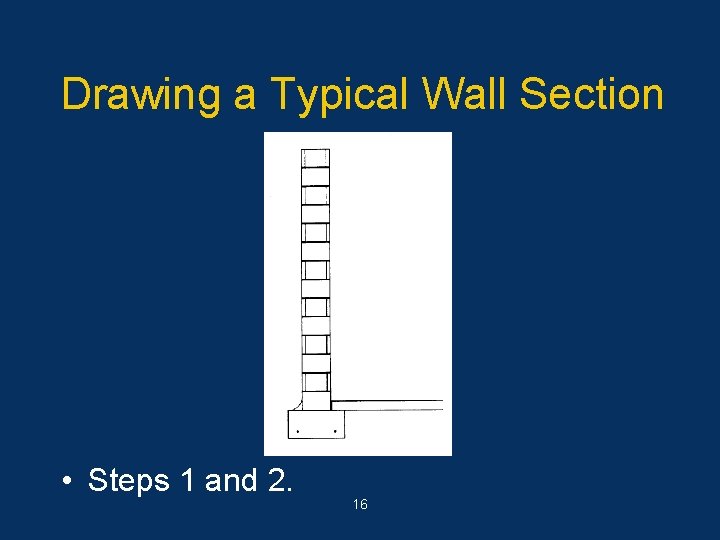 Drawing a Typical Wall Section

• Steps 1 and 2.

16